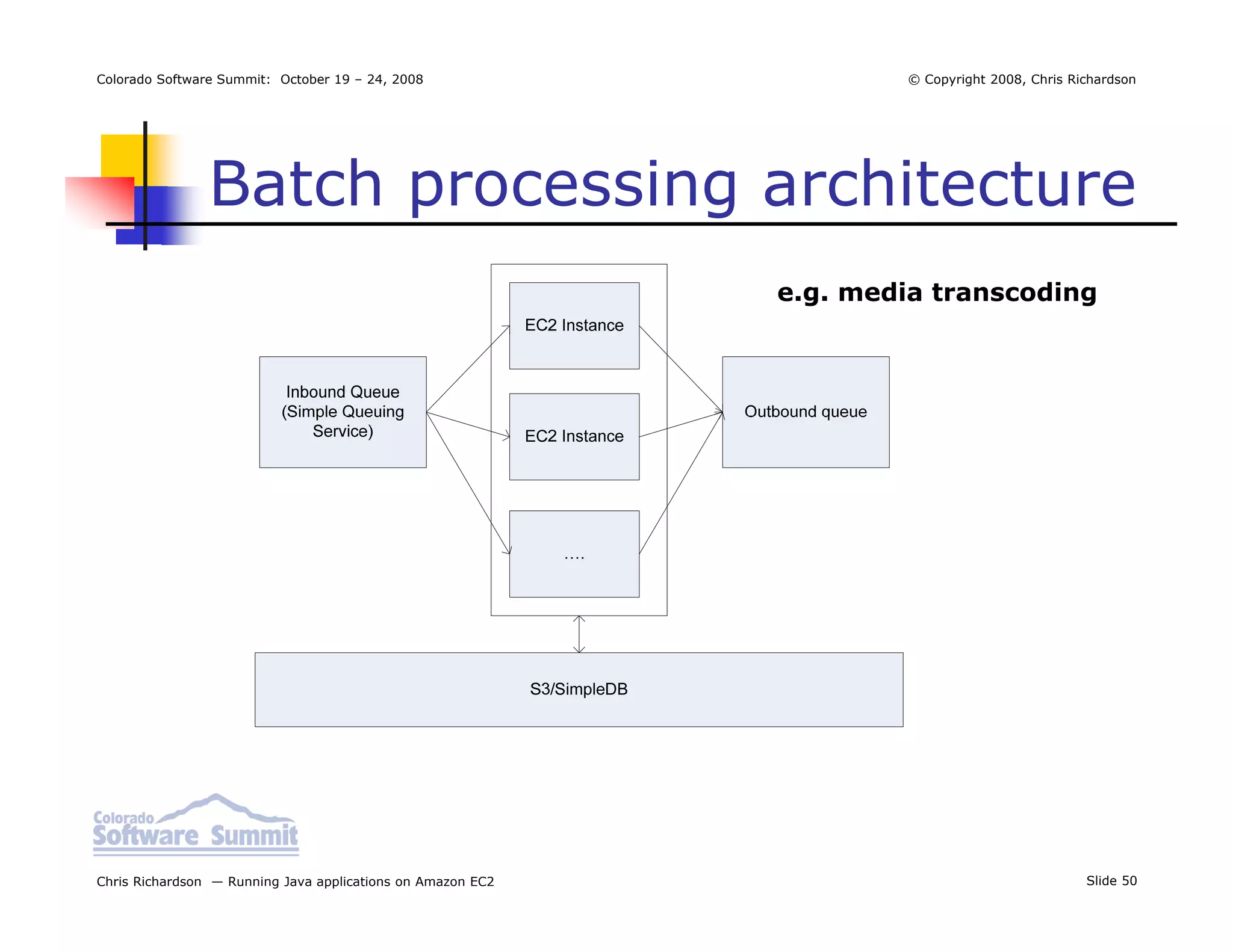 Colorado Software Summit: October 19 – 24, 2008

© Copyright 2008, Chris Richardson

Batch processing architecture

e.g. media transcoding

Inbound Queue (Simple Queuing Service)

EC2 Instance

EC2 Instance

....

Outbound queue

S3/SimpleDB

Colorado Software Summit

Chris Richardson — Running Java applications on Amazon EC2

Slide 50